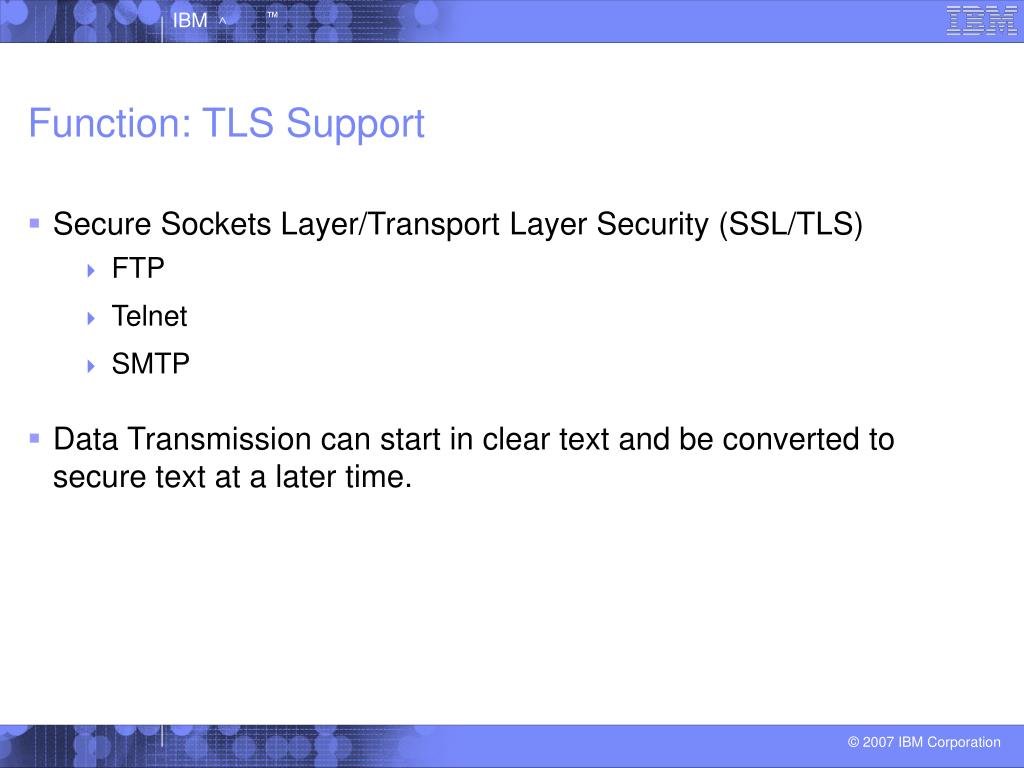 IBM ^ ™

IBM

Function: TLS Support

Secure Sockets Layer/Transport Layer Security (SSL/TLS)

FTP

Telnet

SMTP

Data Transmission can start in clear text and be converted to secure text at a later time.

© 2007 IBM Corporation